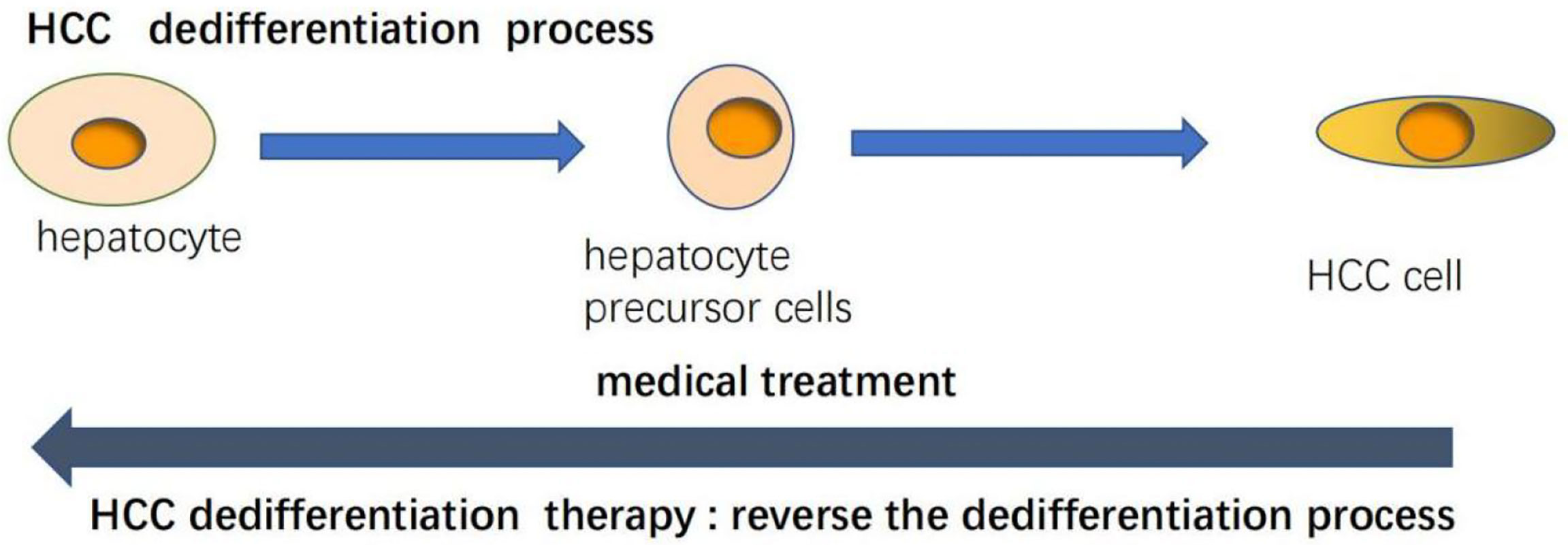 HCC dedifferentiation process

hepatocyte

hepatocyte precursor cells

HCC cell

medical treatment

HCC dedifferentiation therapy : reverse the dedifferentiation process